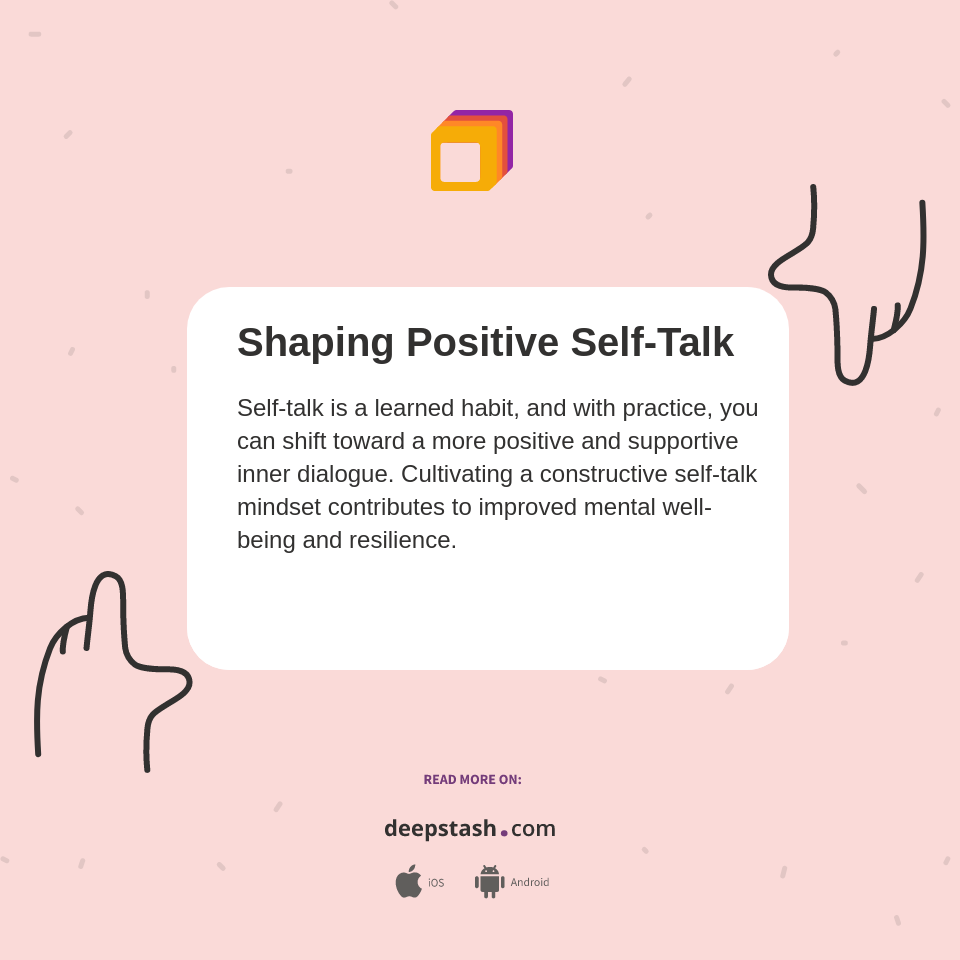 Shaping Positive Self-Talk

Self-talk is a learned habit, and with practice, you can shift toward a more positive and supportive inner dialogue. Cultivating a constructive self-talk mindset contributes to improved mental well-being and resilience.

READ MORE ON:

deepstash.com

iOS Android